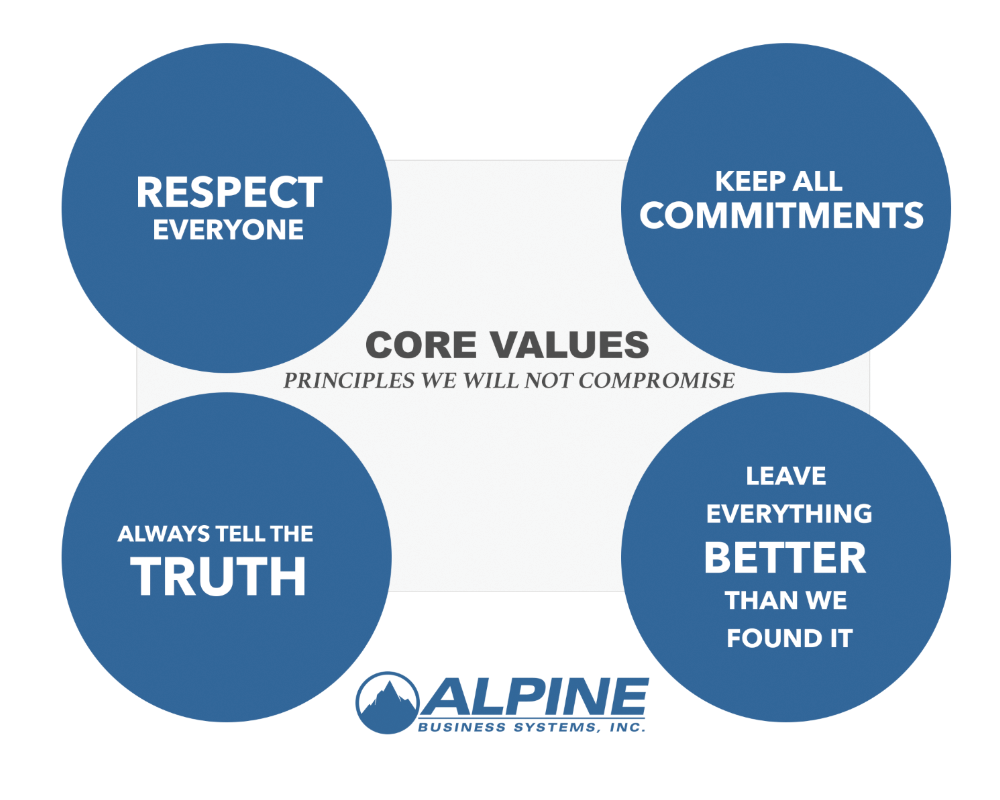 RESPECT
EVERYONE

KEEP ALL
COMMITMENTS

CORE VALUES
PRINCIPLES WE WILL NOT COMPROMISE

ALWAYS TELL THE
TRUTH

LEAVE
EVERYTHING
BETTER
THAN WE
FOUND IT

ALPINE
BUSINESS SYSTEMS, INC.